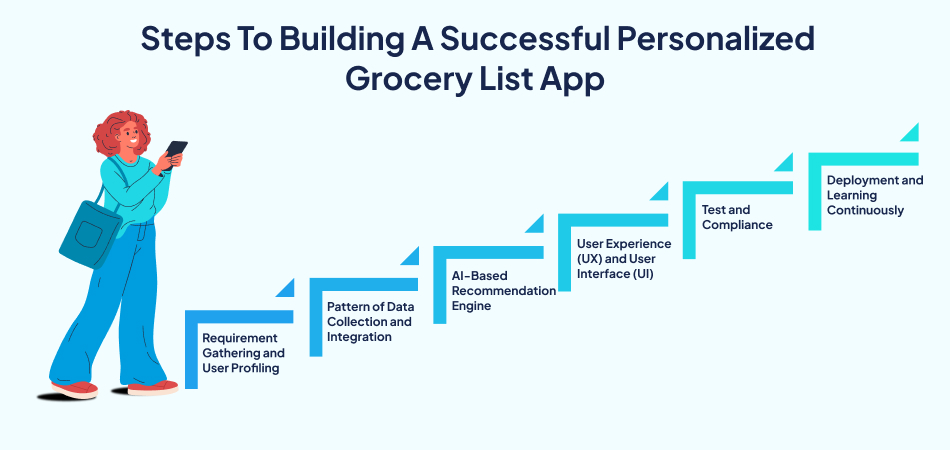 Steps To Building A Successful Personalized Grocery List App

Requirement Gathering and User Profiling

Pattern of Data Collection and Integration

AI-Based Recommendation Engine

User Experience (UX) and User Interface (UI)

Test and Compliance

Deployment and Learning Continuously